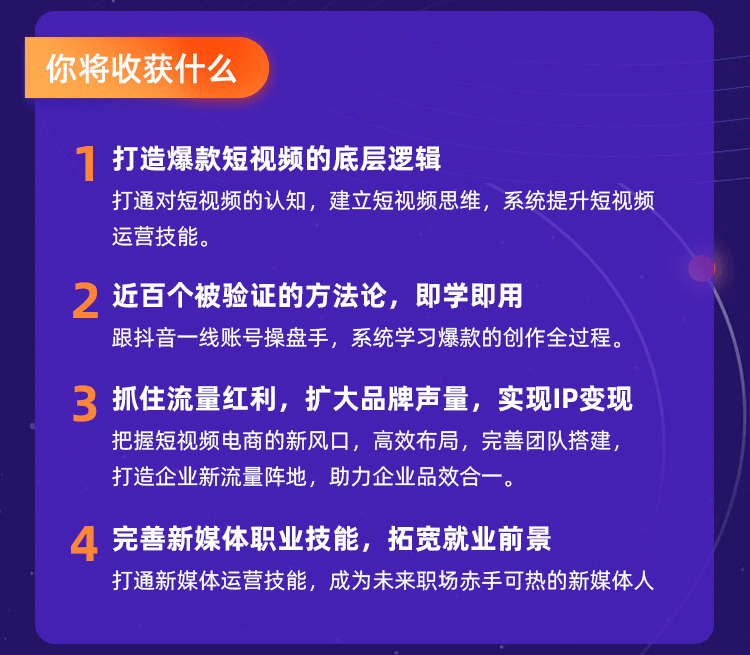 你将收获什么

1 打造爆款短视频的底层逻辑
打通对短视频的认知，建立短视频思维，系统提升短视频运营技能。

2 近百个被验证的方法论，即学即用
跟抖音一线账号操盘手，系统学习爆款的创作全过程。

3 抓住流量红利，扩大品牌声量，实现IP变现
把握短视频电商的新风口，高效布局，完善团队搭建，打造企业新流量阵地，助力企业品效合一。

4 完善新媒体职业技能，拓宽就业前景
打通新媒体运营技能，成为未来职场赤手可热的新媒体人